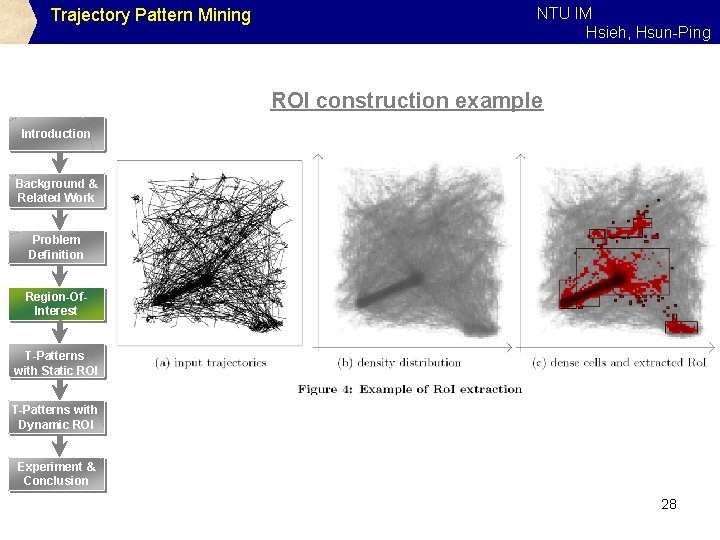 Trajectory Pattern Mining

NTU IM
Hsieh, Hsun-Ping

ROI construction example

Introduction

Background & Related Work

Problem Definition

Region-Of-Interest

T-Patterns with Static ROI

T-Patterns with Dynamic ROI

Experiment & Conclusion

(a) input trajectories

(b) density distribution

(c) dense cells and extracted RoI

Figure 4: Example of RoI extraction

28